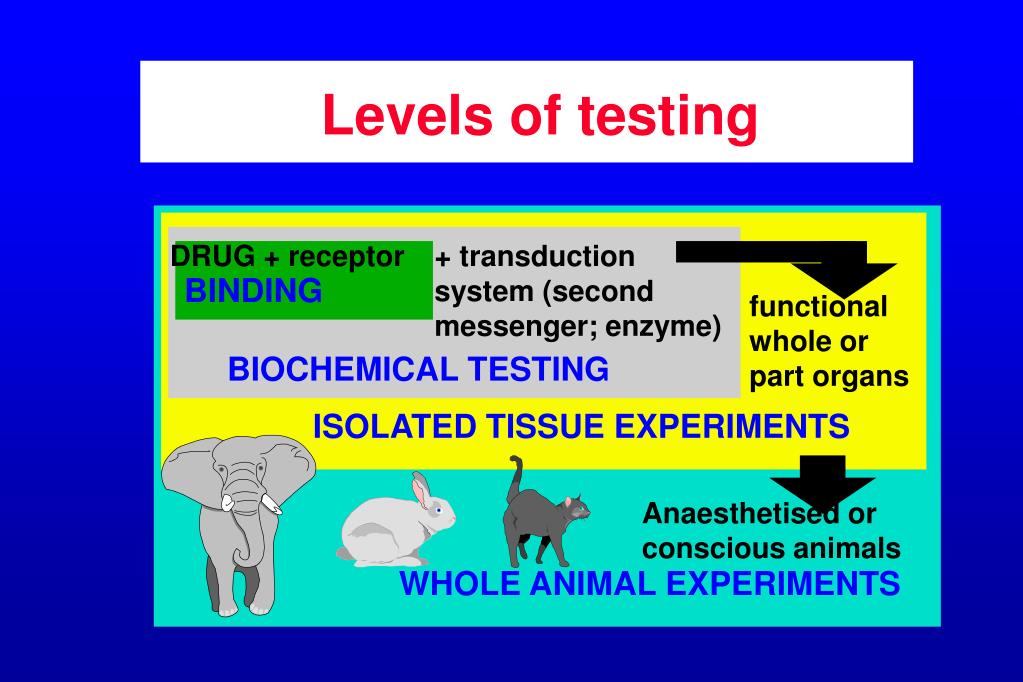 Levels of testing

DRUG + receptor
BINDING

+ transduction system (second messenger; enzyme)

BIOCHEMICAL TESTING

functional whole or part organs

ISOLATED TISSUE EXPERIMENTS

Anaesthetised or conscious animals

WHOLE ANIMAL EXPERIMENTS